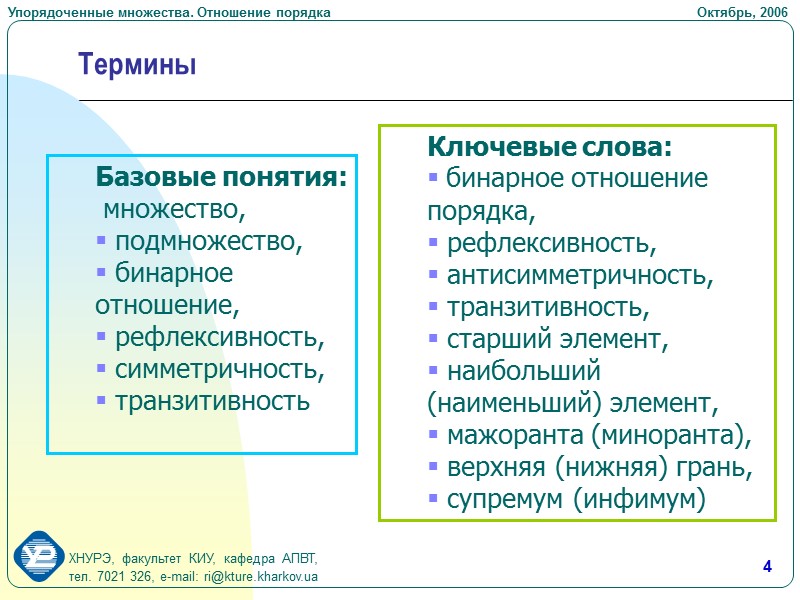 Упорядоченные множества. Отношение порядка

Октябрь, 2006

Термины

Базовые понятия:
множество,
▪ подмножество,
▪ бинарное отношение,
▪ рефлексивность,
▪ симметричность,
▪ транзитивность

Ключевые слова:
▪ бинарное отношение порядка,
▪ рефлексивность,
▪ антисимметричность,
▪ транзитивность,
▪ старший элемент,
▪ наибольший (наименьший) элемент,
▪ мажоранта (миноранта),
▪ верхняя (нижняя) грань,
▪ супремум (инфимум)

ХНУРЭ, факультет КИУ, кафедра АПВТ,
тел. 7021 326, e-mail: ri@kture.kharkov.ua

4